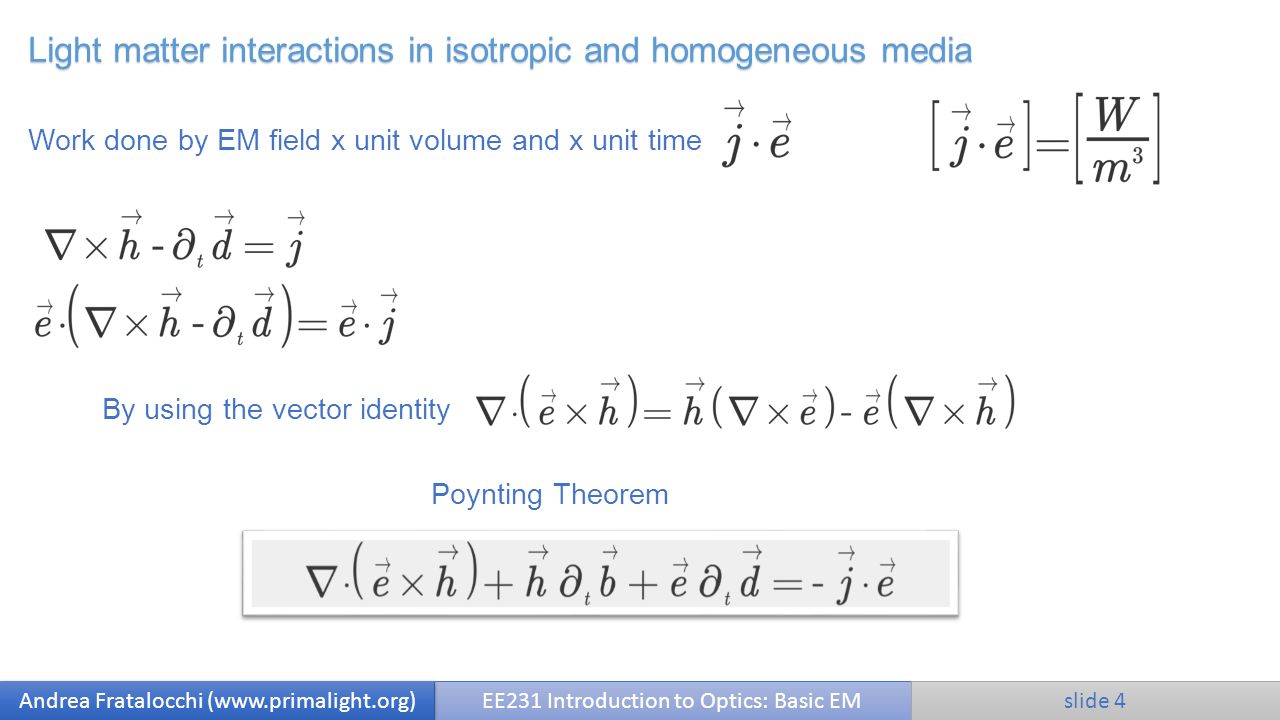 Light matter interactions in isotropic and homogeneous media

Work done by EM field x unit volume and x unit time $\vec{j} \cdot \vec{e}$ $\left[\vec{j} \cdot \vec{e}\right] = \left[\frac{W}{m^3}\right]$

$\nabla \times \vec{h} - \partial_t \vec{d} = \vec{j}$

$\vec{e} \cdot \left(\nabla \times \vec{h} - \partial_t \vec{d}\right) = \vec{e} \cdot \vec{j}$

By using the vector identity $\nabla \cdot \left(\vec{e} \times \vec{h}\right) = \vec{h}\left(\nabla \times \vec{e}\right) - \vec{e}\left(\nabla \times \vec{h}\right)$

Poynting Theorem

$\nabla \cdot \left(\vec{e} \times \vec{h}\right) + \vec{h}\,\partial_t \vec{b} + \vec{e}\,\partial_t \vec{d} = -\vec{j} \cdot \vec{e}$

Andrea Fratalocchi (www.primalight.org) EE231 Introduction to Optics: Basic EM slide 4